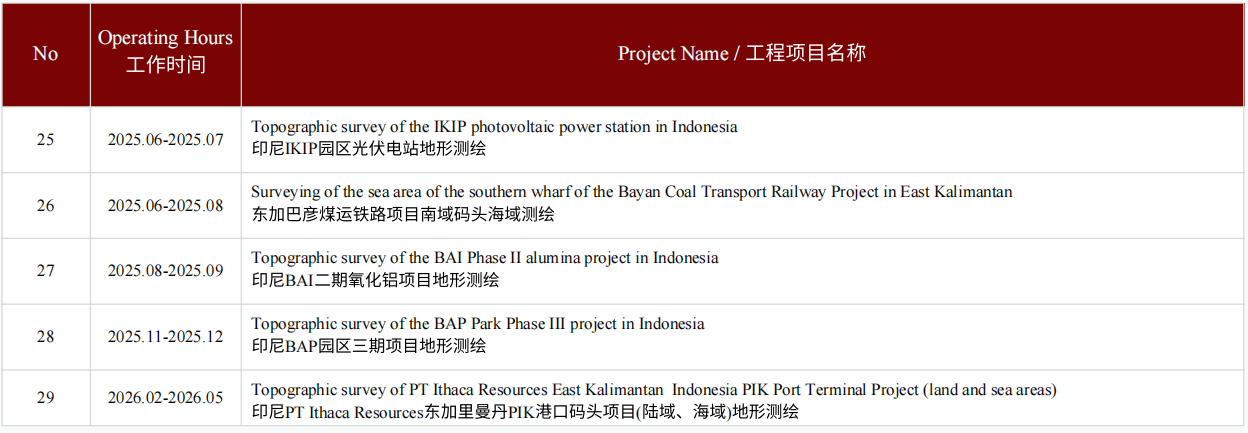 | No | Operating Hours 工作时间 | Project Name / 工程项目名称 |
|---|---|---|
| 25 | 2025.06-2025.07 | Topographic survey of the IKIP photovoltaic power station in Indonesia 印尼IKIP园区光伏电站地形测绘 |
| 26 | 2025.06-2025.08 | Surveying of the sea area of the southern wharf of the Bayan Coal Transport Railway Project in East Kalimantan 东加巴彦煤运铁路项目南域码头海域测绘 |
| 27 | 2025.08-2025.09 | Topographic survey of the BAI Phase II alumina project in Indonesia 印尼BAI二期氧化铝项目地形测绘 |
| 28 | 2025.11-2025.12 | Topographic survey of the BAP Park Phase III project in Indonesia 印尼BAP园区三期项目地形测绘 |
| 29 | 2026.02-2026.05 | Topographic survey of PT Ithaca Resources East Kalimantan Indonesia PIK Port Terminal Project (land and sea areas) 印尼PT Ithaca Resources东加里曼丹PIK港口码头项目(陆域、海域)地形测绘 |